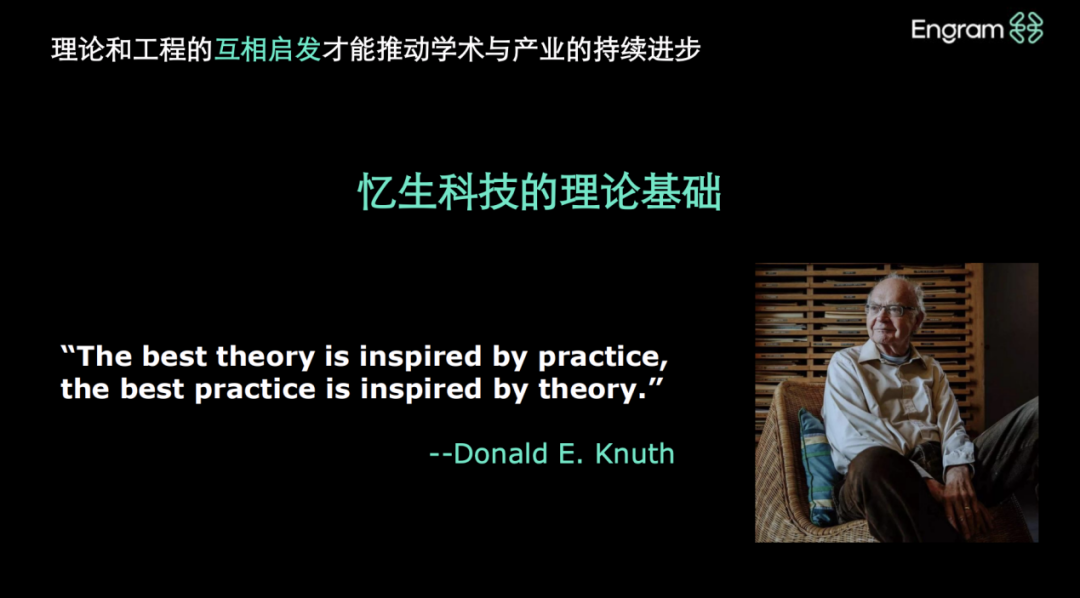 理论和工程的互相启发才能推动学术与产业的持续进步

Engram

忆生科技的理论基础

“The best theory is inspired by practice, the best practice is inspired by theory.”

--Donald E. Knuth